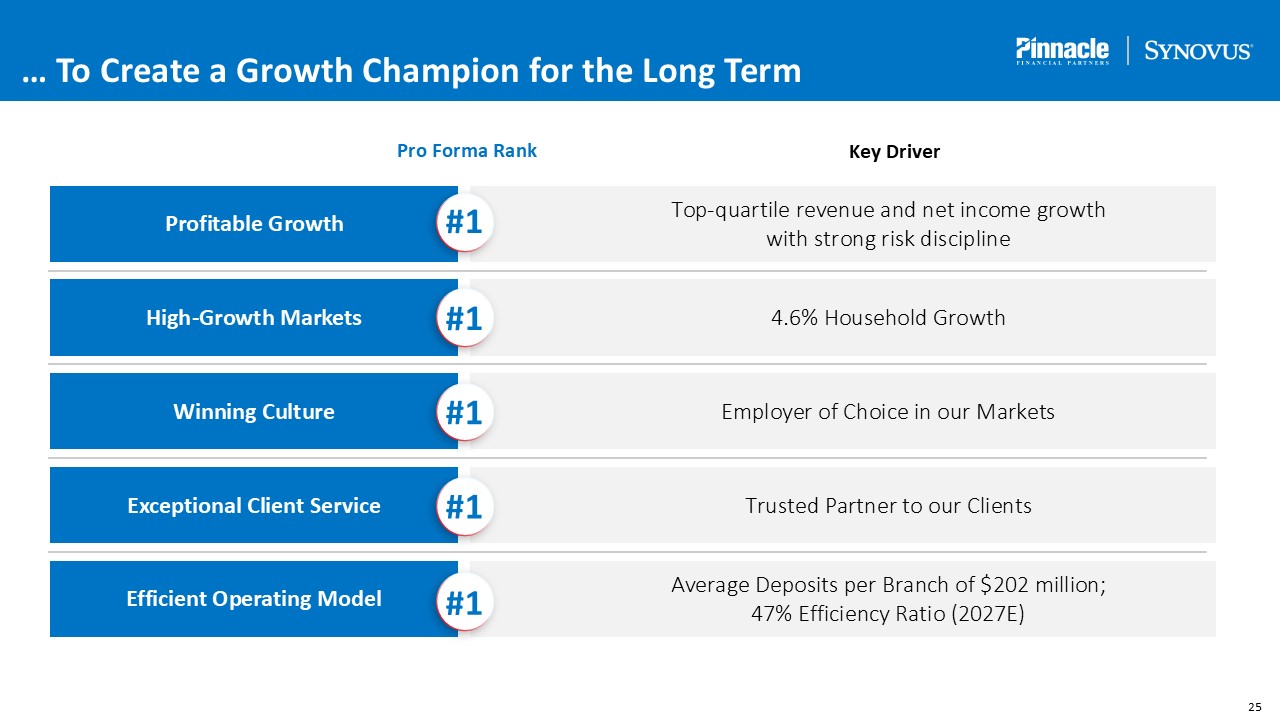 … To Create a Growth Champion for the Long Term

Pinnacle FINANCIAL PARTNERS | SYNOVUS

| | Pro Forma Rank | Key Driver |
|---|---|---|
| Profitable Growth | #1 | Top-quartile revenue and net income growth with strong risk discipline |
| High-Growth Markets | #1 | 4.6% Household Growth |
| Winning Culture | #1 | Employer of Choice in our Markets |
| Exceptional Client Service | #1 | Trusted Partner to our Clients |
| Efficient Operating Model | #1 | Average Deposits per Branch of \$202 million; 47% Efficiency Ratio (2027E) |

25